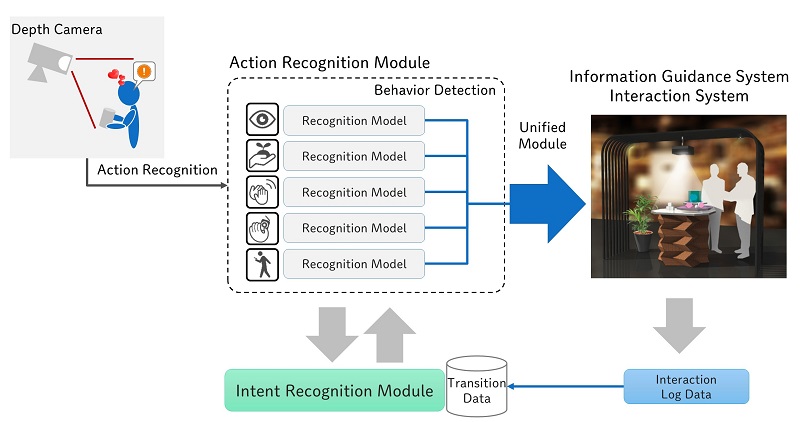 Depth Camera

Action Recognition

Action Recognition Module

Behavior Detection

Recognition Model

Recognition Model

Recognition Model

Recognition Model

Recognition Model

Unified Module

Information Guidance System
Interaction System

Intent Recognition Module

Transition Data

Interaction Log Data